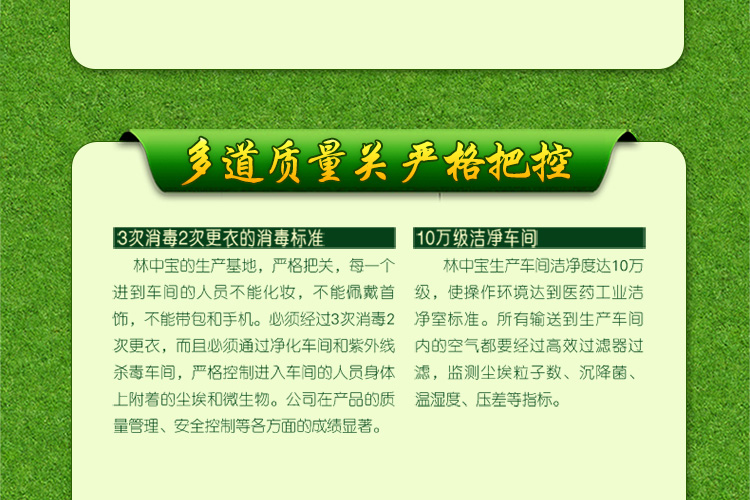 多道质量关 严格把控

3次消毒2次更衣的消毒标准

林中宝的生产基地，严格把关，每一个进到车间的人员不能化妆，不能佩戴首饰，不能带包和手机。必须经过3次消毒2次更衣，而且必须通过净化车间和紫外线杀毒车间，严格控制进入车间的人员身体上附着的尘埃和微生物。公司在产品的质量管理、安全控制等各方面的成绩显著。

10万级洁净车间

林中宝生产车间洁净度达10万级，使操作环境达到医药工业洁净室标准。所有输送到生产车间内的空气都要经过高效过滤器过滤，监测尘埃粒子数、沉降菌、温湿度、压差等指标。